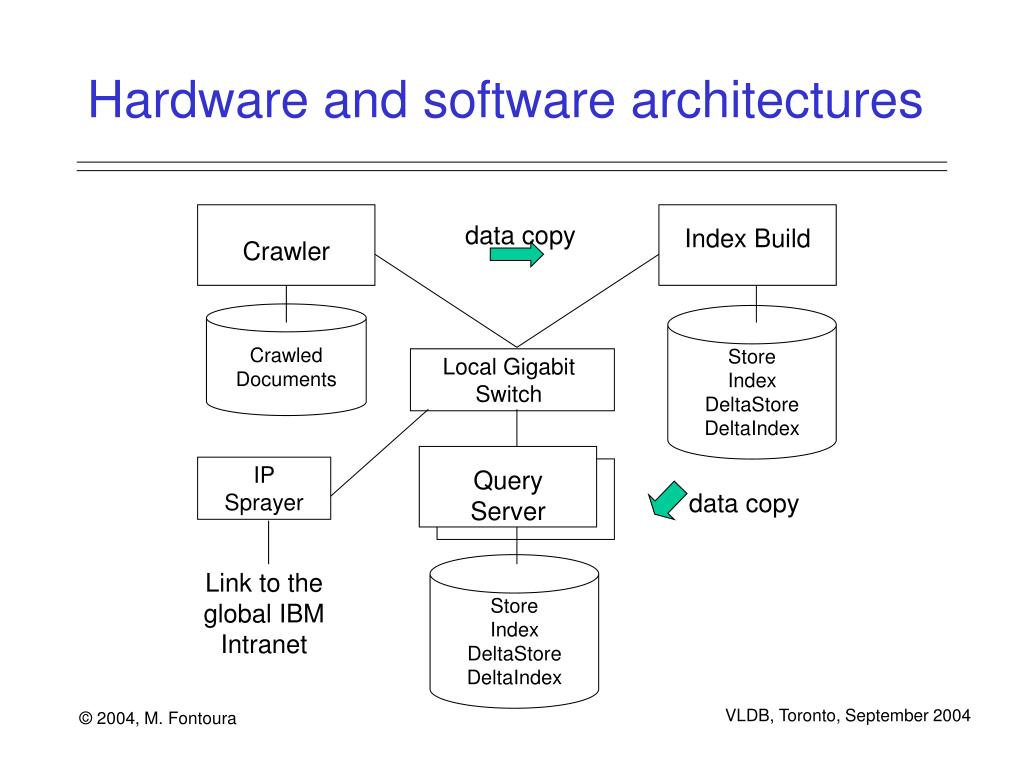 Hardware and software architectures

Crawler

data copy

Index Build

Crawled Documents

Local Gigabit Switch

Store
Index
DeltaStore
DeltaIndex

IP
Sprayer

Query Server

data copy

Link to the global IBM Intranet

Store
Index
DeltaStore
DeltaIndex

© 2004, M. Fontoura

VLDB, Toronto, September 2004